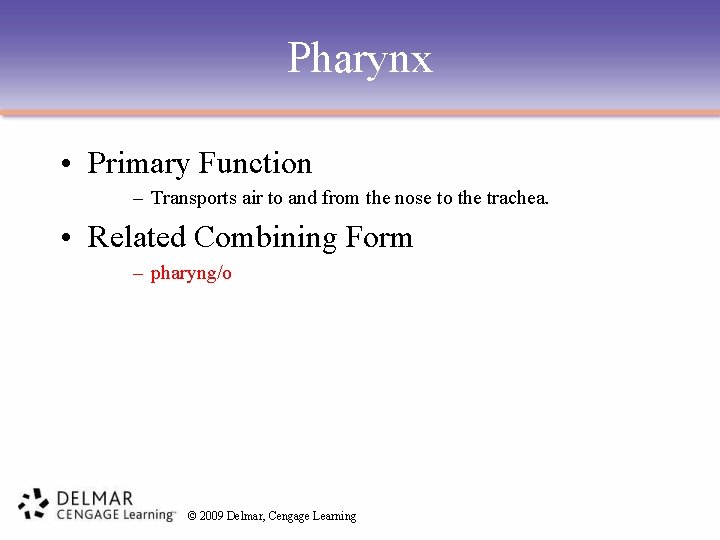 Pharynx

• Primary Function
 – Transports air to and from the nose to the trachea.

• Related Combining Form
 – pharyng/o

DELMAR
CENGAGE Learning™

© 2009 Delmar, Cengage Learning